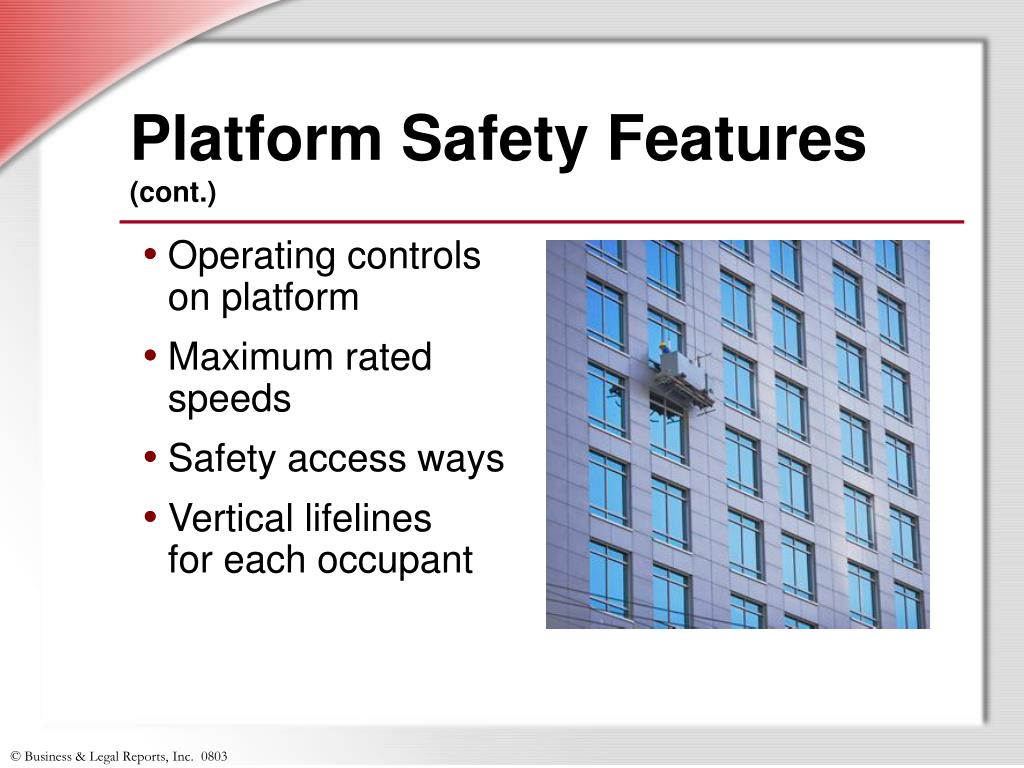 Platform Safety Features
(cont.)

• Operating controls on platform
• Maximum rated speeds
• Safety access ways
• Vertical lifelines for each occupant

© Business & Legal Reports, Inc. 0803